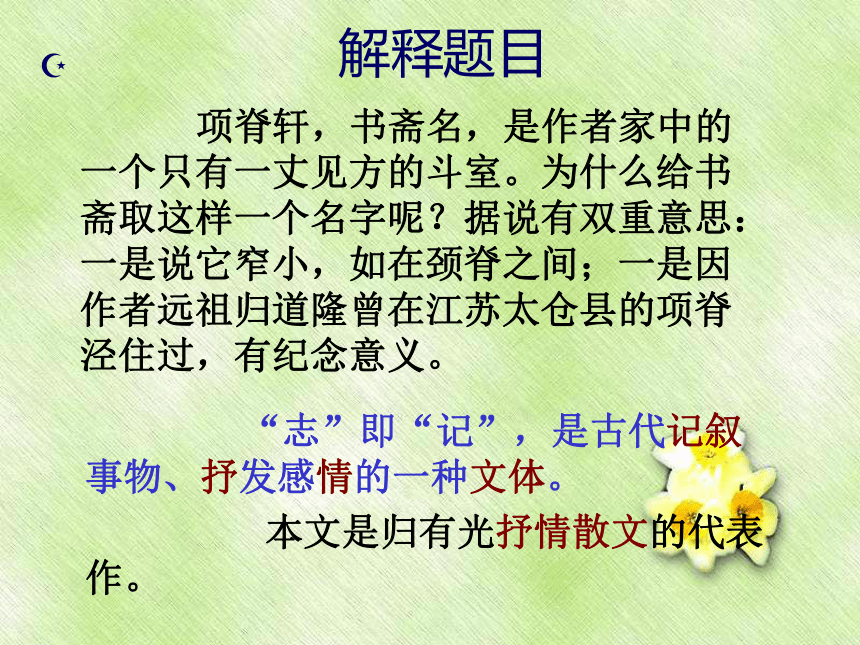 解释题目

项脊轩，书斋名，是作者家中的一个只有一丈见方的斗室。为什么给书斋取这样一个名字呢？据说有双重意思：一是说它窄小，如在颈脊之间；一是因作者远祖归道隆曾在江苏太仓县的项脊泾住过，有纪念意义。

“志”即“记”，是古代记叙事物、抒发感情的一种文体。

本文是归有光抒情散文的代表作。